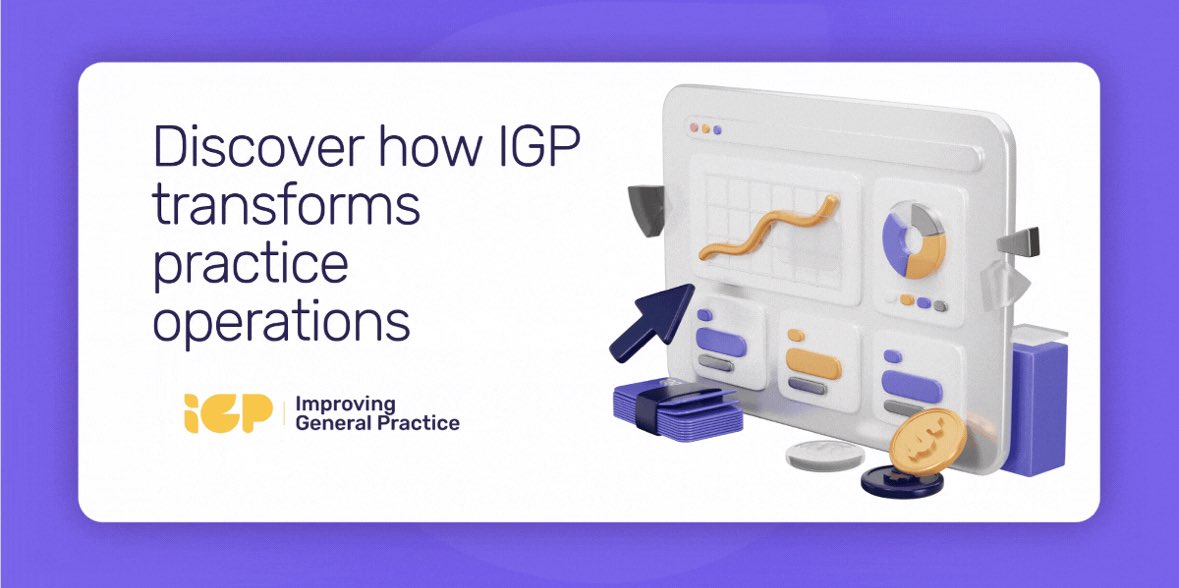 Discover how IGP transforms practice operations

iGP | Improving General Practice